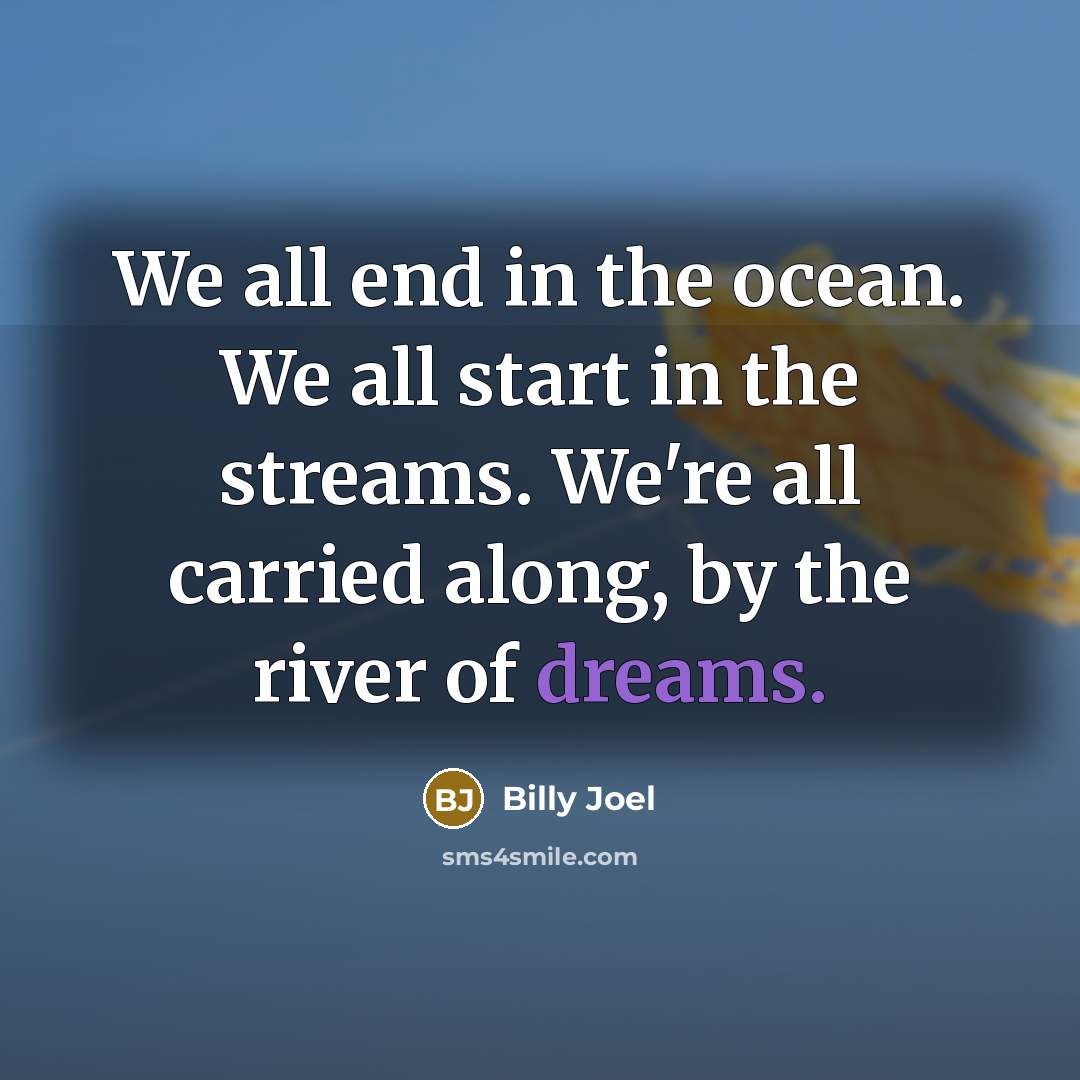 We all end in the ocean. We all start in the streams. We're all carried along, by the river of dreams.

BJ Billy Joel

sms4smile.com